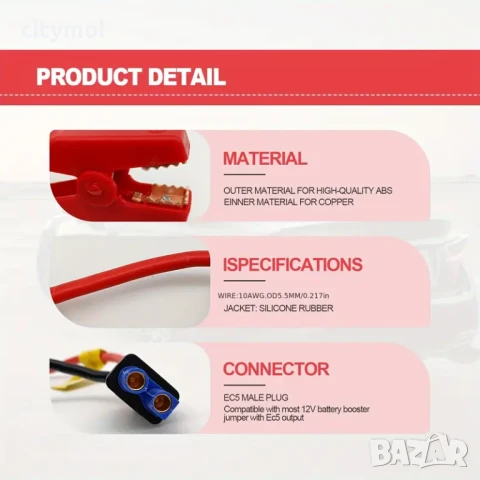 citymol

PRODUCT DETAIL

MATERIAL

OUTER MATERIAL FOR HIGH-QUALITY ABS
EINNER MATERIAL FOR COPPER

ISPECIFICATIONS

WIRE:10AWG.OD5.5MM/0.217in
JACKET: SILICONE RUBBER

CONNECTOR

EC5 MALE PLUG
Compatible with most 12V battery booster jumper with Ec5 output

BAZAR